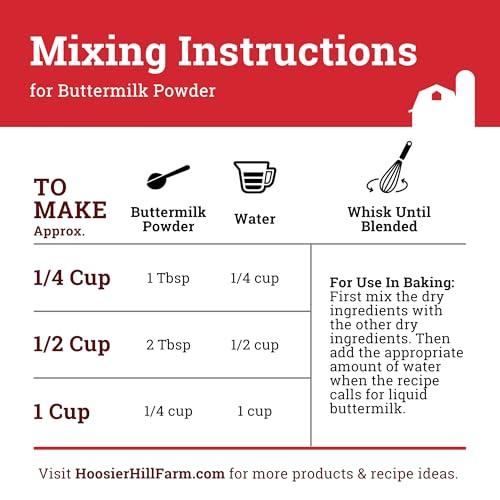 Mixing Instructions
for Buttermilk Powder

| TO MAKE Approx. | Buttermilk Powder | Water | Whisk Until Blended |
|---|---|---|---|
| 1/4 Cup | 1 Tbsp | 1/4 cup | For Use In Baking: First mix the dry ingredients with the other dry ingredients. Then add the appropriate amount of water when the recipe calls for liquid buttermilk. |
| 1/2 Cup | 2 Tbsp | 1/2 cup | |
| 1 Cup | 1/4 cup | 1 cup | |

Visit HoosierHillFarm.com for more products & recipe ideas.